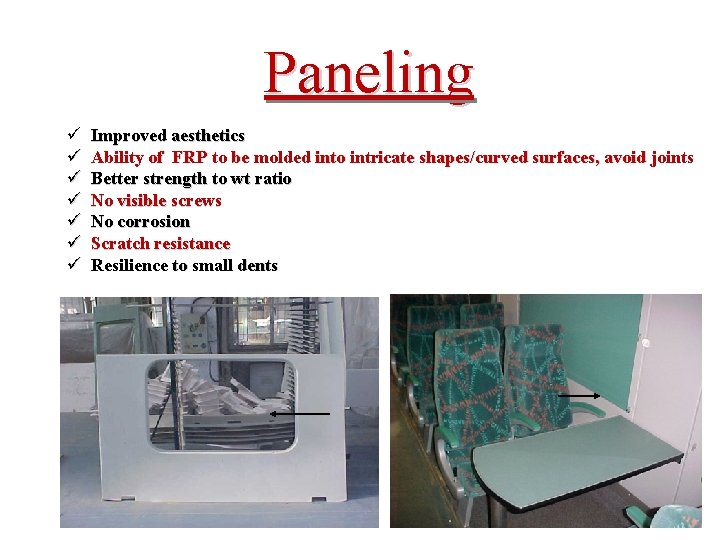 Paneling

✓ Improved aesthetics
✓ Ability of FRP to be molded into intricate shapes/curved surfaces, avoid joints
✓ Better strength to wt ratio
✓ No visible screws
✓ No corrosion
✓ Scratch resistance
✓ Resilience to small dents